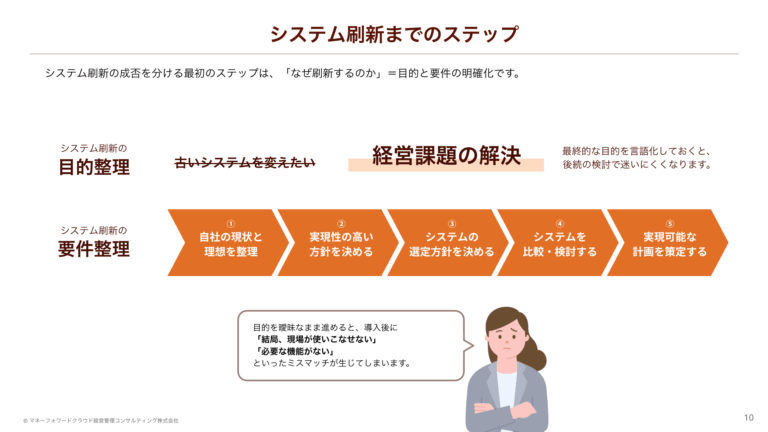 システム刷新までのステップ

システム刷新の成否を分ける最初のステップは、「なぜ刷新するのか」＝目的と要件の明確化です。

システム刷新の
目的整理

古いシステムを変えたい

経営課題の解決

最終的な目的を言語化しておくと、後続の検討で迷いにくくなります。

システム刷新の
要件整理

①
自社の現状と理想を整理

②
実現性の高い方針を決める

③
システムの選定方針を決める

④
システムを比較・検討する

⑤
実現可能な計画を策定する

目的を曖昧なまま進めると、導入後に
「結局、現場が使いこなせない」
「必要な機能がない」
といったミスマッチが生じてしまいます。

© マネーフォワードクラウド経営管理コンサルティング株式会社

10